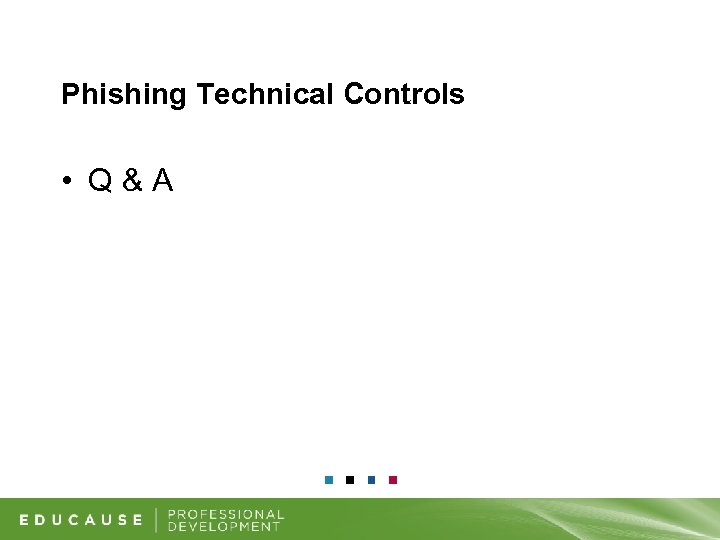 Phishing Technical Controls

• Q & A

EDUCAUSE | PROFESSIONAL DEVELOPMENT